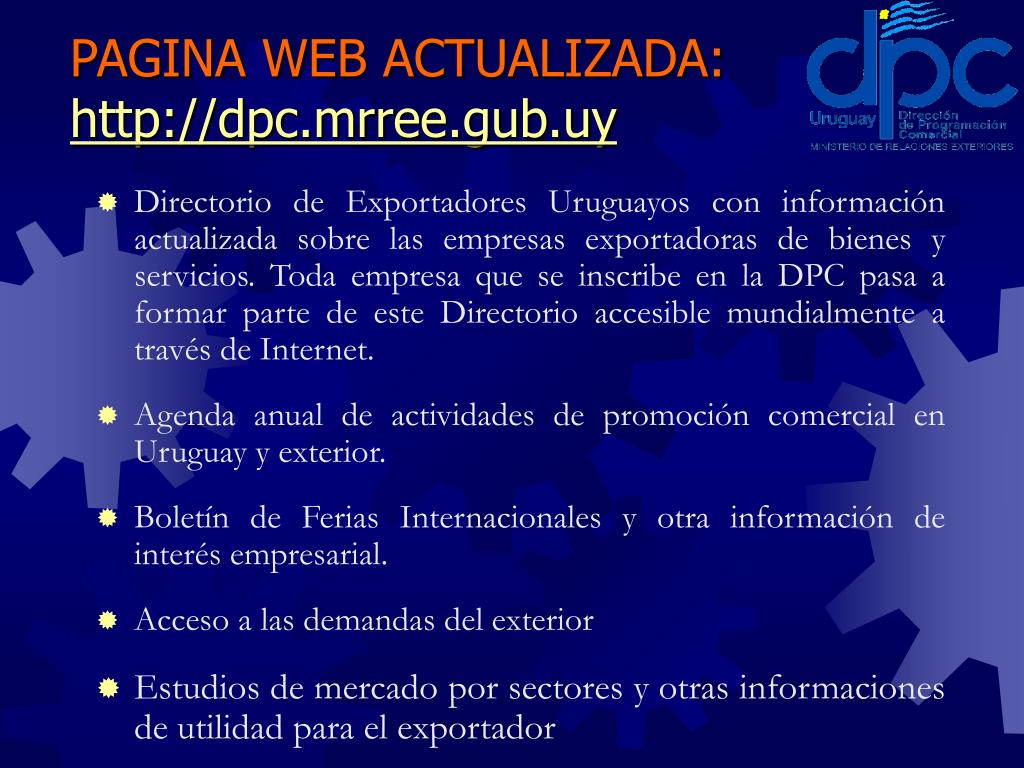 PAGINA WEB ACTUALIZADA: http://dpc.mrree.gub.uy

dpc
Uruguay
Dirección de Programación Comercial
MINISTERIO DE RELACIONES EXTERIORES

Directorio de Exportadores Uruguayos con información actualizada sobre las empresas exportadoras de bienes y servicios. Toda empresa que se inscribe en la DPC pasa a formar parte de este Directorio accesible mundialmente a través de Internet.

Agenda anual de actividades de promoción comercial en Uruguay y exterior.

Boletín de Ferias Internacionales y otra información de interés empresarial.

Acceso a las demandas del exterior

Estudios de mercado por sectores y otras informaciones de utilidad para el exportador